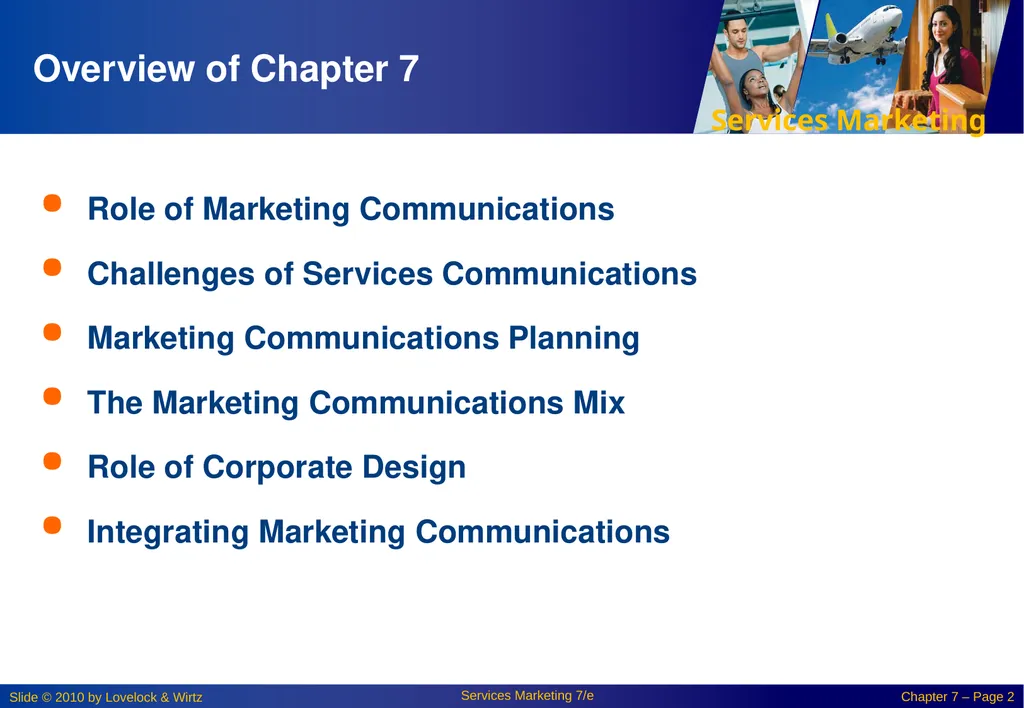 Overview of Chapter 7

Services Marketing

- Role of Marketing Communications
- Challenges of Services Communications
- Marketing Communications Planning
- The Marketing Communications Mix
- Role of Corporate Design
- Integrating Marketing Communications

Slide © 2010 by Lovelock & Wirtz

Services Marketing 7/e

Chapter 7 – Page 2